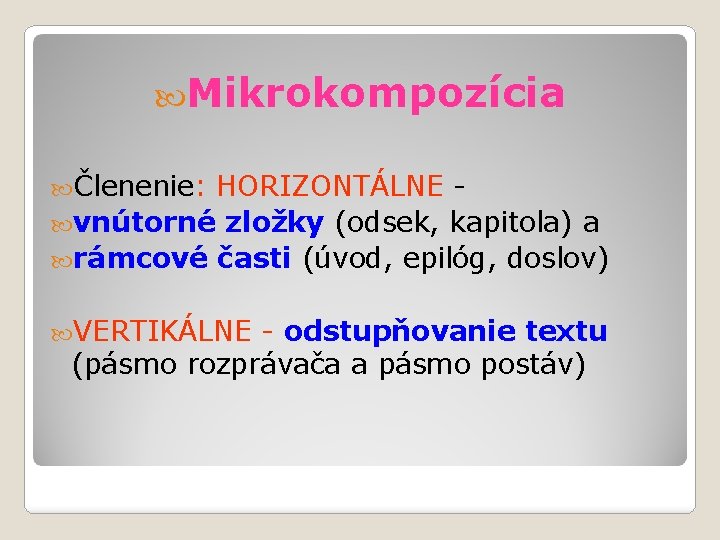 Mikrokompozícia

Členenie: HORIZONTÁLNE -
vnútorné zložky (odsek, kapitola) a
rámcové časti (úvod, epilóg, doslov)

VERTIKÁLNE - odstupňovanie textu (pásmo rozprávača a pásmo postáv)